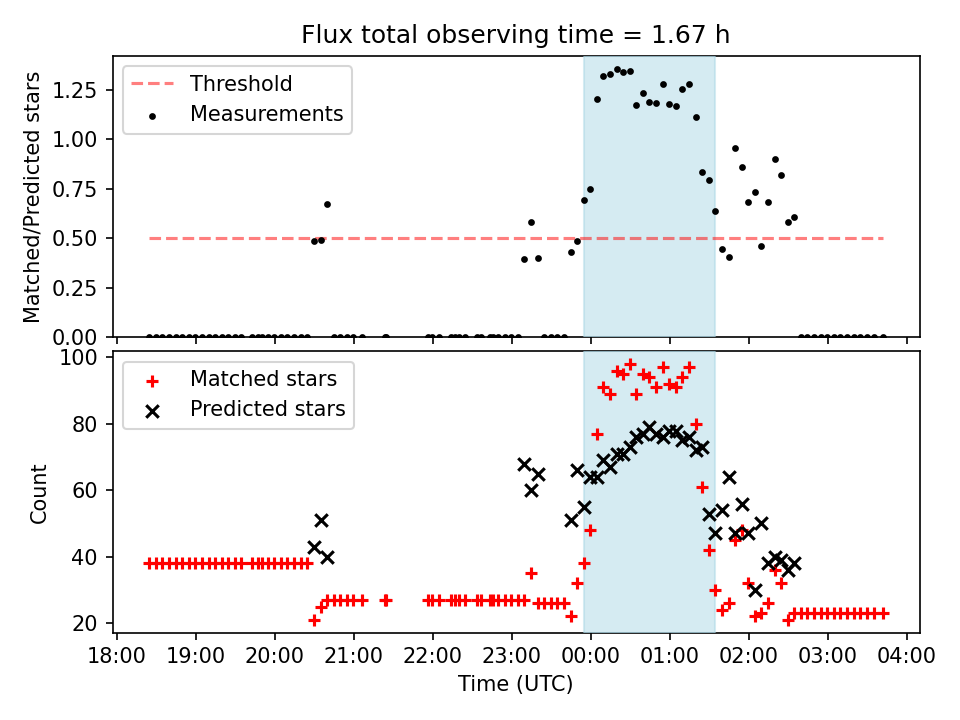 Flux total observing time = 1.67 h

Threshold
Measurements

Matched/Predicted stars

1.25
1.00
0.75
0.50
0.25
0.00

Matched stars
Predicted stars

Count

100
80
60
40
20

18:00 19:00 20:00 21:00 22:00 23:00 00:00 01:00 02:00 03:00 04:00

Time (UTC)